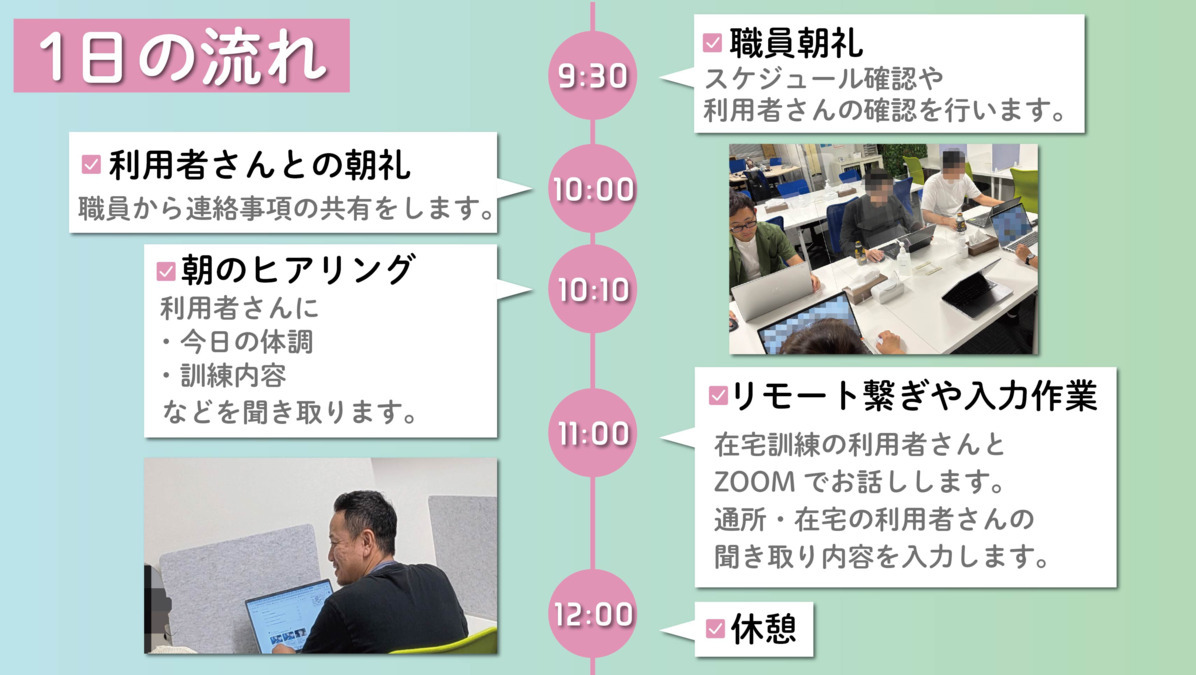 1日の流れ

9:30
職員朝礼
スケジュール確認や
利用者さんの確認を行います。

10:00
利用者さんとの朝礼
職員から連絡事項の共有をします。

10:10
朝のヒアリング
利用者さんに
・今日の体調
・訓練内容
などを聞き取ります。

11:00
リモート繋ぎや入力作業
在宅訓練の利用者さんと
ZOOM でお話しします。
通所・在宅の利用者さんの
聞き取り内容を入力します。

12:00
休憩